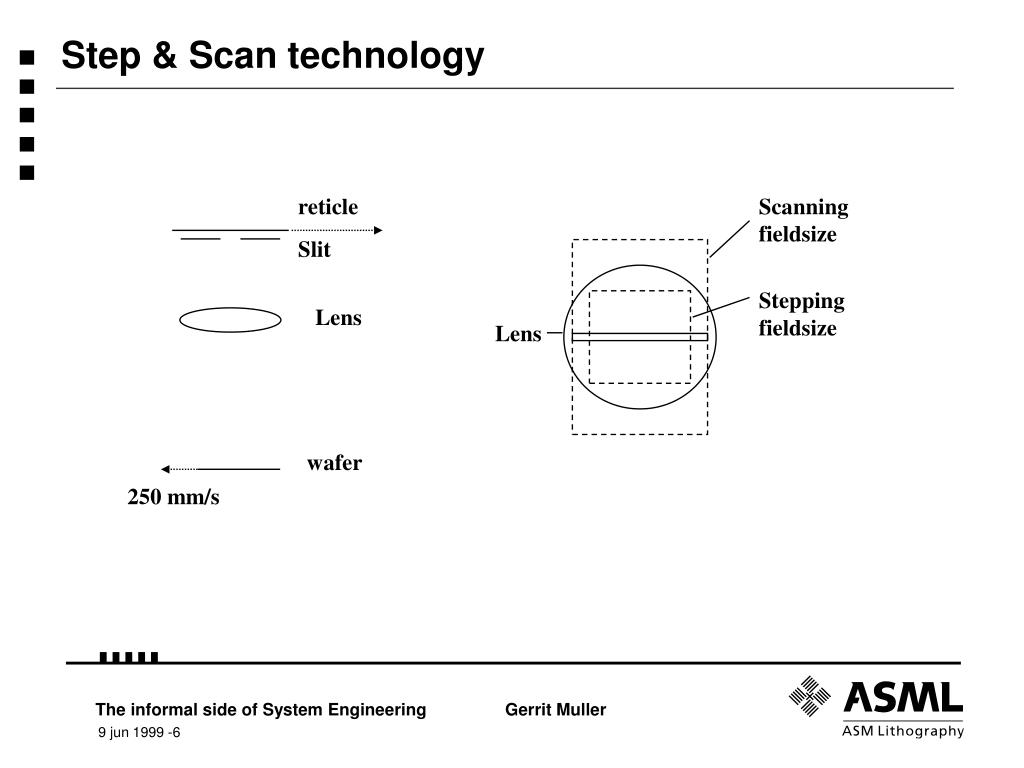 Step & Scan technology

reticle

Slit

Lens

wafer

250 mm/s

Scanning fieldsize

Stepping fieldsize

Lens

The informal side of System Engineering

Gerrit Muller

9 jun 1999 -6

ASML

ASM Lithography